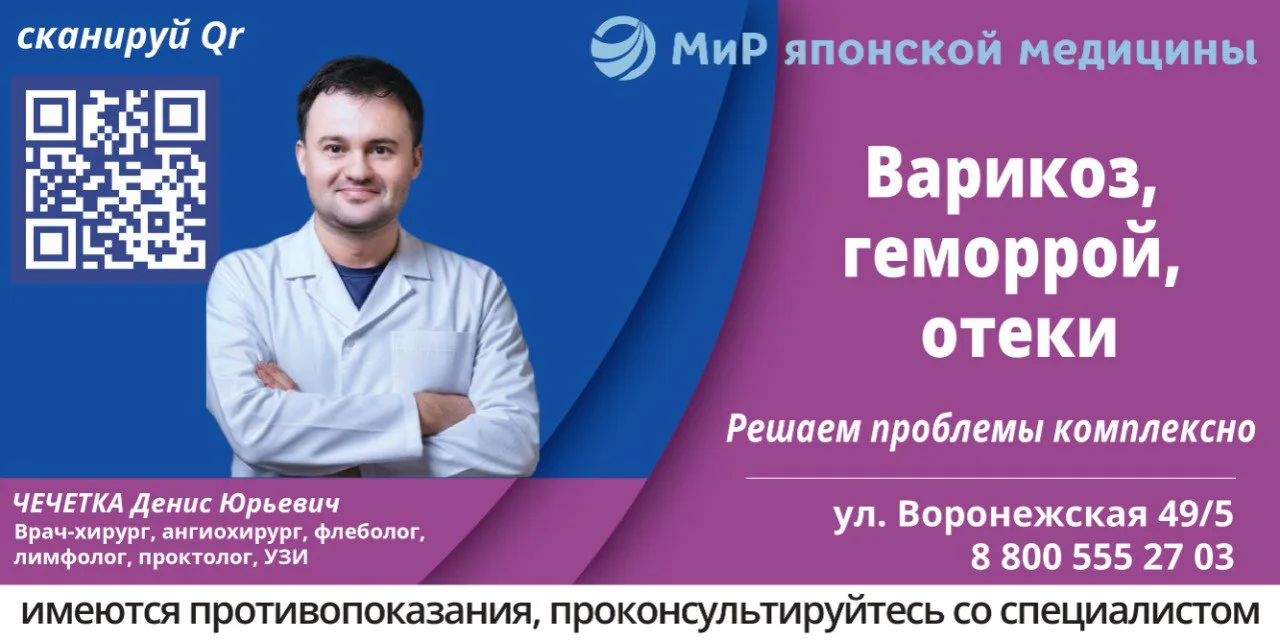 сканируй Qr

МиР японской медицины

Варикоз, геморрой, отеки

Решаем проблемы комплексно

ЧЕЧЕТКА Денис Юрьевич
Врач-хирург, ангиохирург, флеболог, лимфолог, проктолог, УЗИ

ул. Воронежская 49/5
8 800 555 27 03

имеются противопоказания, проконсультируйтесь со специалистом